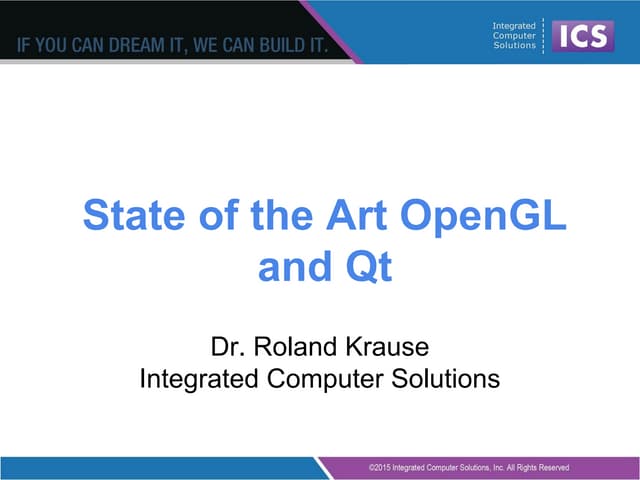 IF YOU CAN DREAM IT, WE CAN BUILD IT.

Integrated Computer Solutions ICS

State of the Art OpenGL and Qt

Dr. Roland Krause
Integrated Computer Solutions

©2015 Integrated Computer Solutions, Inc. All Rights Reserved